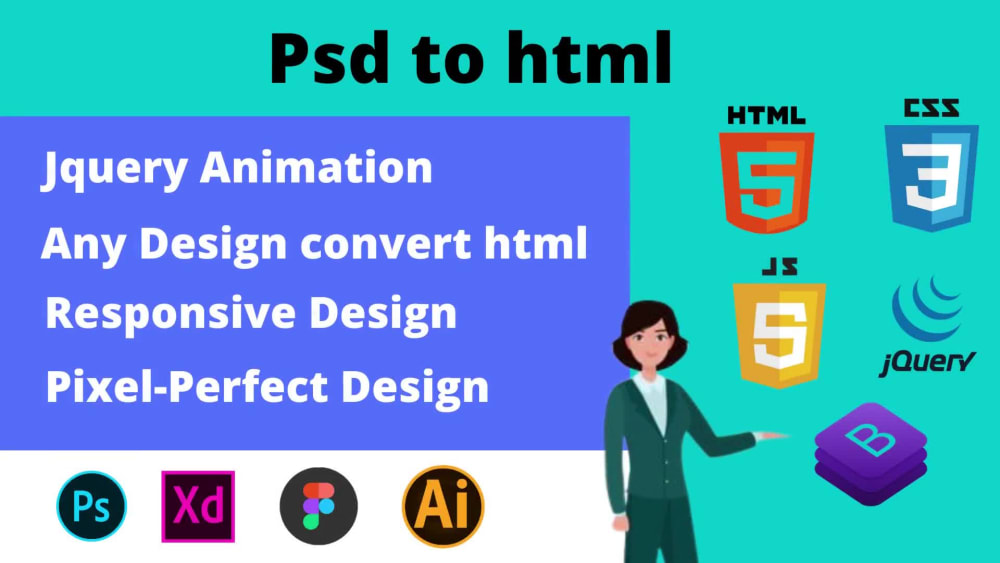 Psd to html

Jquery Animation

Any Design convert html

Responsive Design

Pixel-Perfect Design

HTML
5

CSS
3

JS
5

jQuery

B

Ps

Xd

Ai